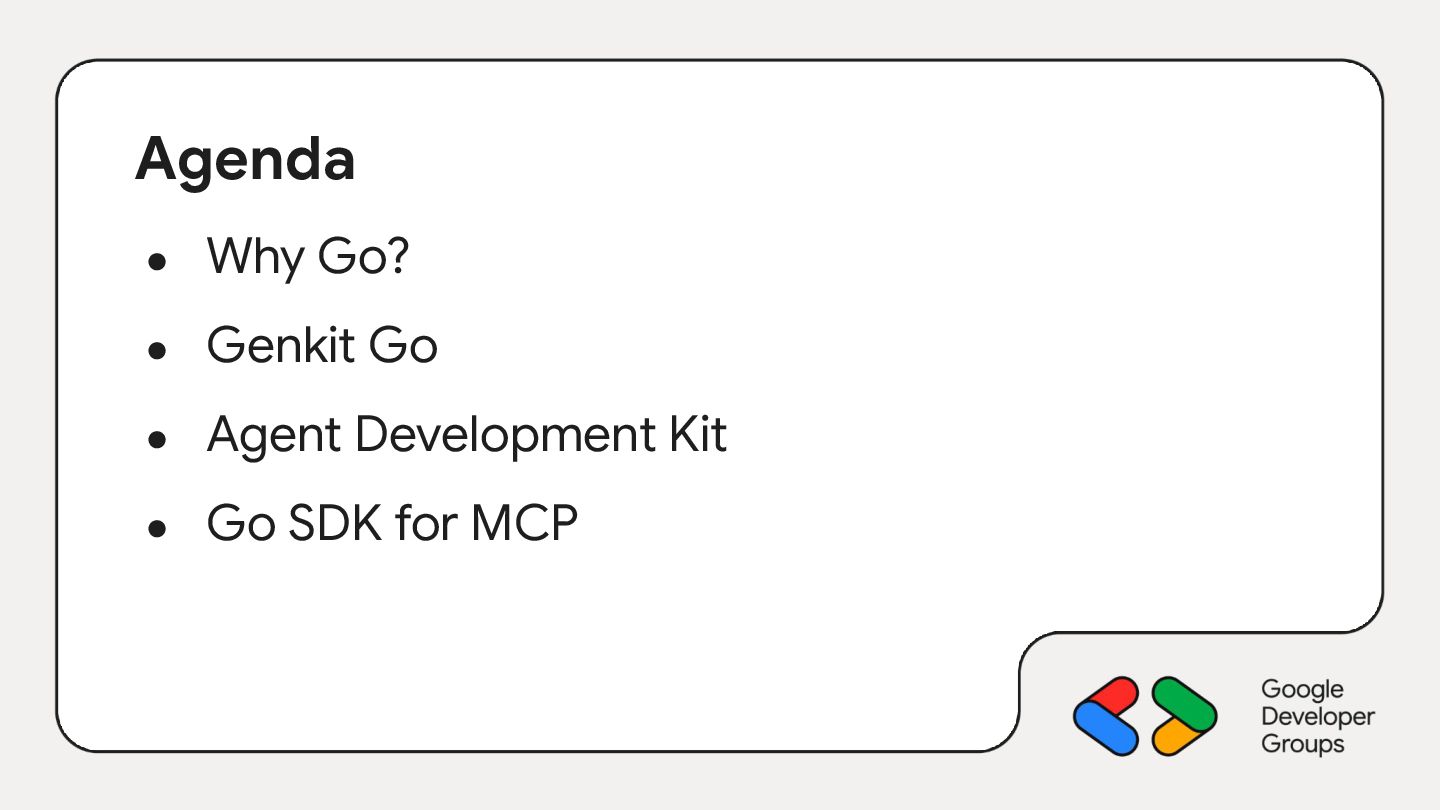 Agenda

- Why Go?
- Genkit Go
- Agent Development Kit
- Go SDK for MCP

Google Developer Groups